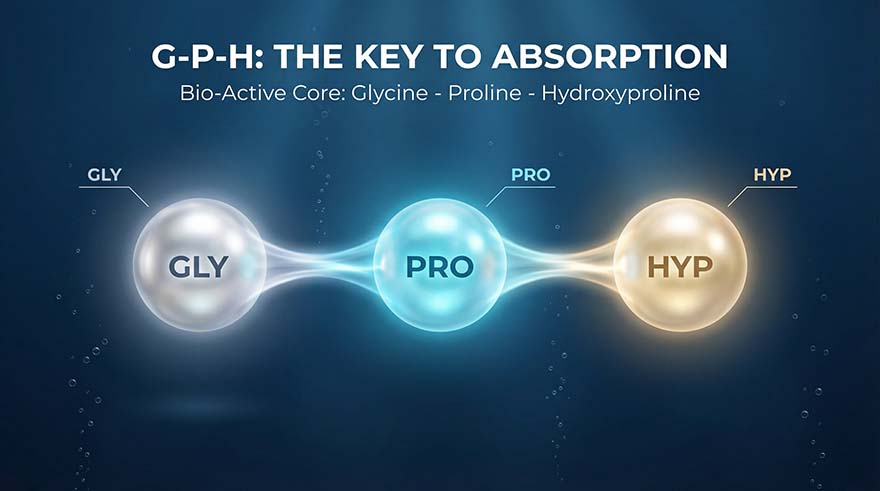 G-P-H: THE KEY TO ABSORPTION

Bio-Active Core: Glycine - Proline - Hydroxyproline

GLY

PRO

HYP

GLY

PRO

HYP